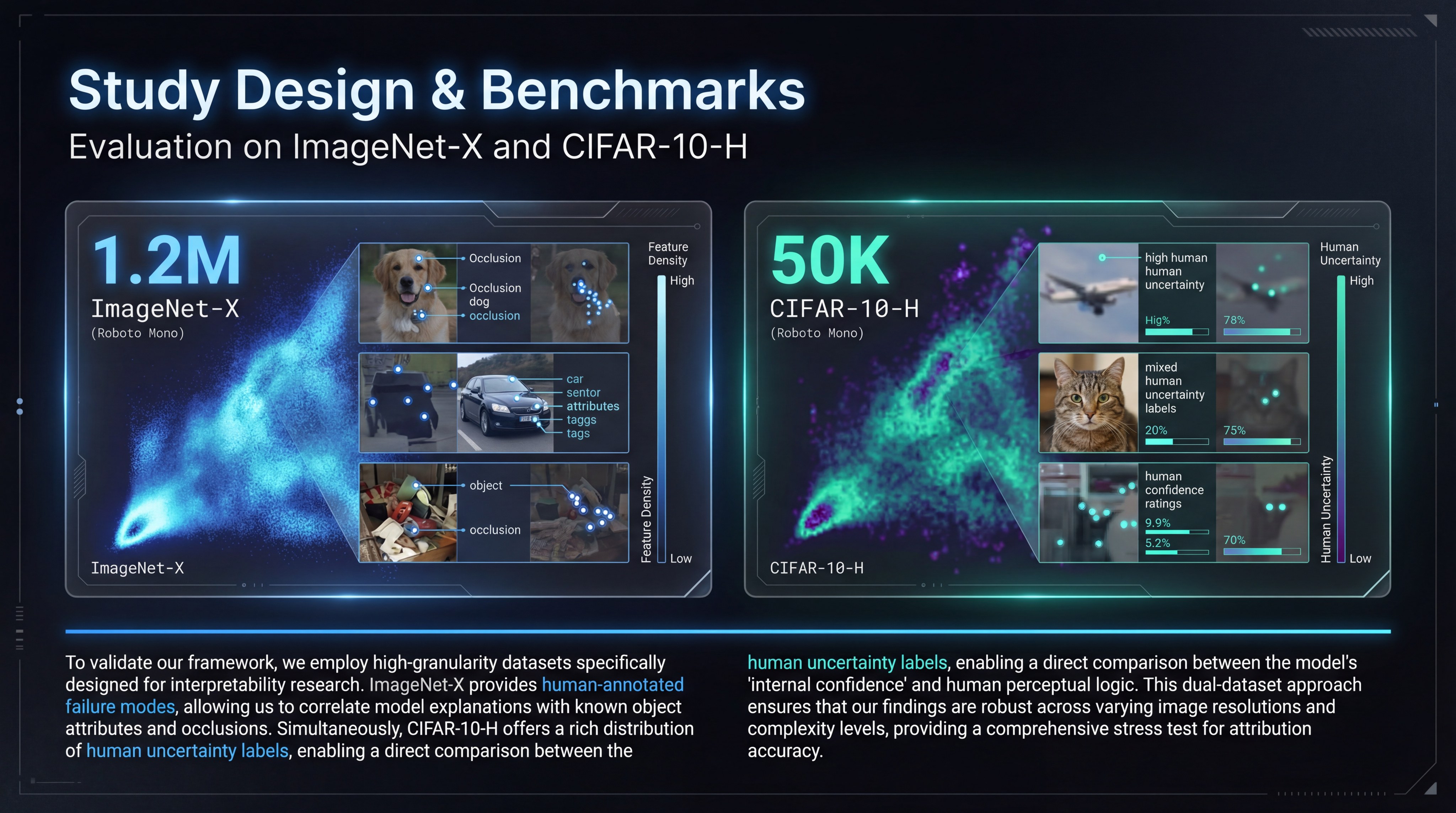 Study Design & Benchmarks

Evaluation on ImageNet-X and CIFAR-10-H

1.2M

ImageNet-X

(Roboto Mono)

Occlusion

Occlusion dog occlusion

car sentor attributes taggs tags

object

occlusion

Feature Density

High

Feature Density

Low

ImageNet-X

50K

CIFAR-10-H

(Roboto Mono)

high human human uncertainty

Hig%

78%

mixed human uncertainty labels

20%

75%

human confidence ratings

9.9%

5.2%

70%

Human Uncertainty

High

Human Uncertainty

Low

CIFAR-10-H

To validate our framework, we employ high-granularity datasets specifically designed for interpretability research. ImageNet-X provides human-annotated failure modes, allowing us to correlate model explanations with known object attributes and occlusions. Simultaneously, CIFAR-10-H offers a rich distribution of human uncertainty labels, enabling a direct comparison between the

human uncertainty labels, enabling a direct comparison between the model's 'internal confidence' and human perceptual logic. This dual-dataset approach ensures that our findings are robust across varying image resolutions and complexity levels, providing a comprehensive stress test for attribution accuracy.